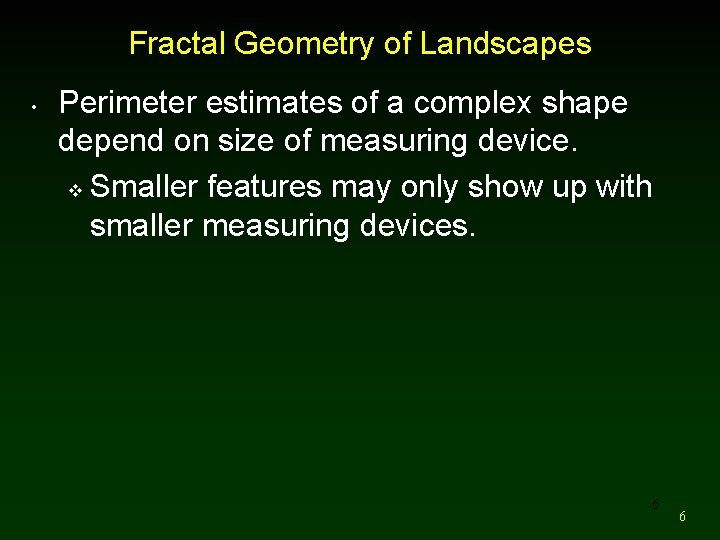 Fractal Geometry of Landscapes

• Perimeter estimates of a complex shape depend on size of measuring device.

❖ Smaller features may only show up with smaller measuring devices.

6

6